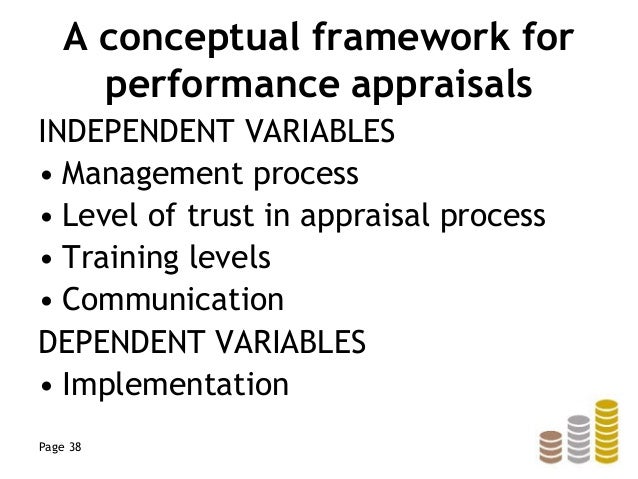 A conceptual framework for performance appraisals

INDEPENDENT VARIABLES

• Management process
• Level of trust in appraisal process
• Training levels
• Communication

DEPENDENT VARIABLES

• Implementation

Page 38